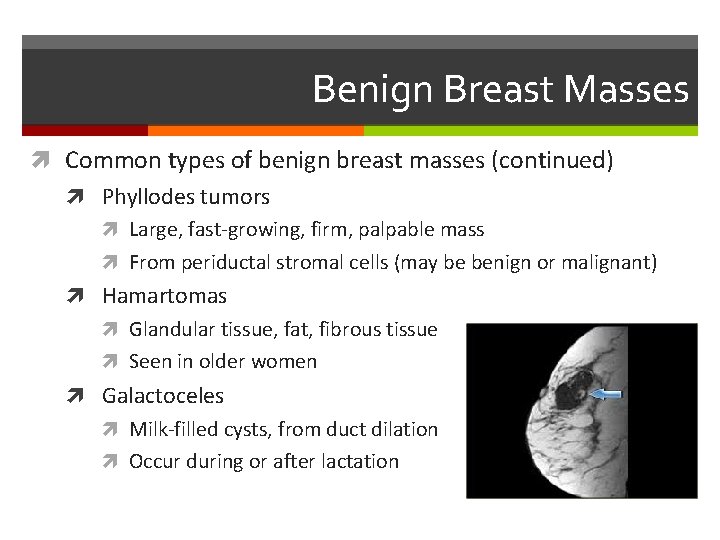 Benign Breast Masses

Common types of benign breast masses (continued)

Phyllodes tumors

Large, fast-growing, firm, palpable mass

From periductal stromal cells (may be benign or malignant)

Hamartomas

Glandular tissue, fat, fibrous tissue

Seen in older women

Galactoceles

Milk-filled cysts, from duct dilation

Occur during or after lactation